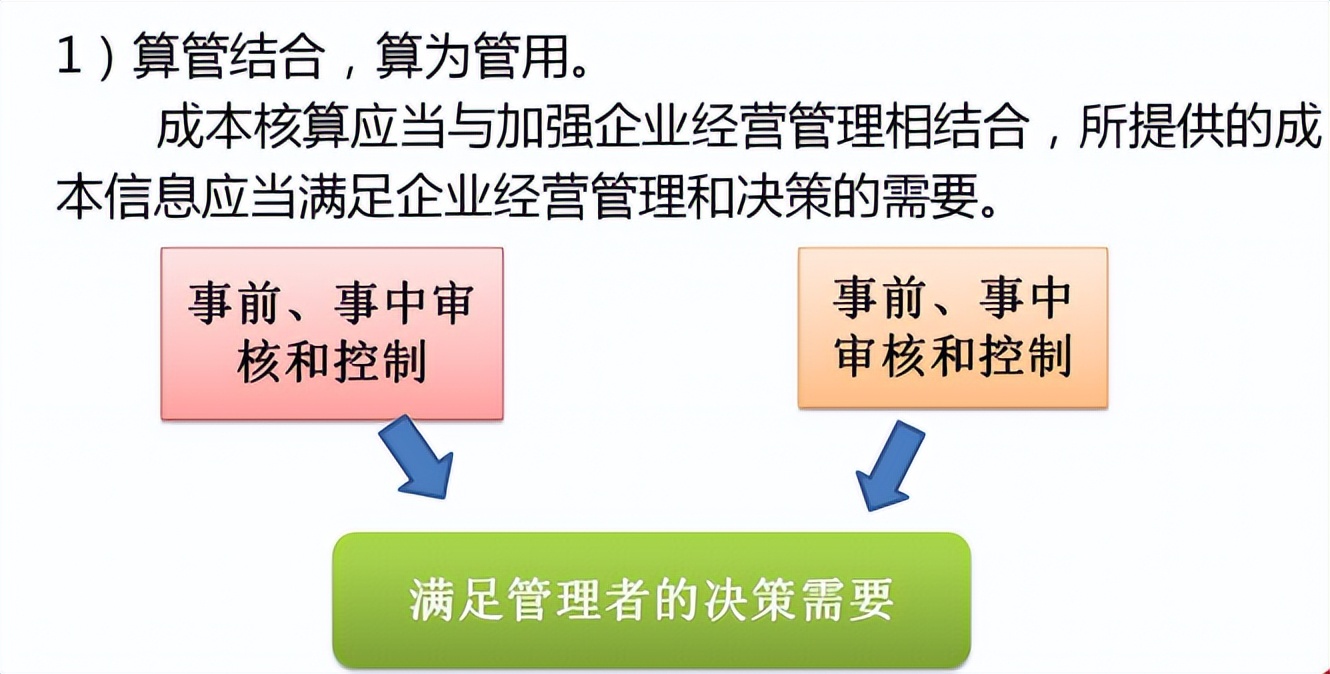 1）算管结合，算为管用。

成本核算应当与加强企业经营管理相结合，所提供的成本信息应当满足企业经营管理和决策的需要。

事前、事中审核和控制

事前、事中审核和控制

满足管理者的决策需要